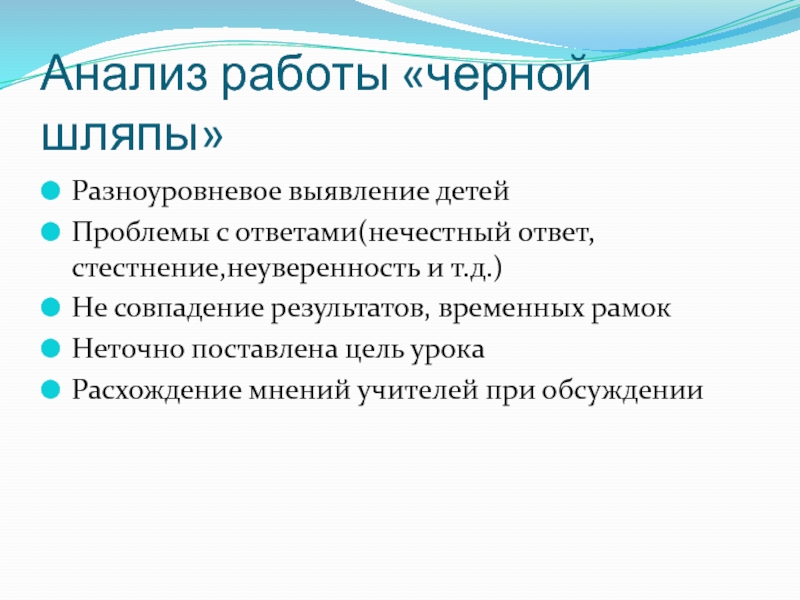 Анализ работы «черной шляпы»

Разноуровневое выявление детей

Проблемы с ответами(нечестный ответ, стестнение,неуверенность и т.д.)

Не совпадение результатов, временных рамок

Неточно поставлена цель урока

Расхождение мнений учителей при обсуждении